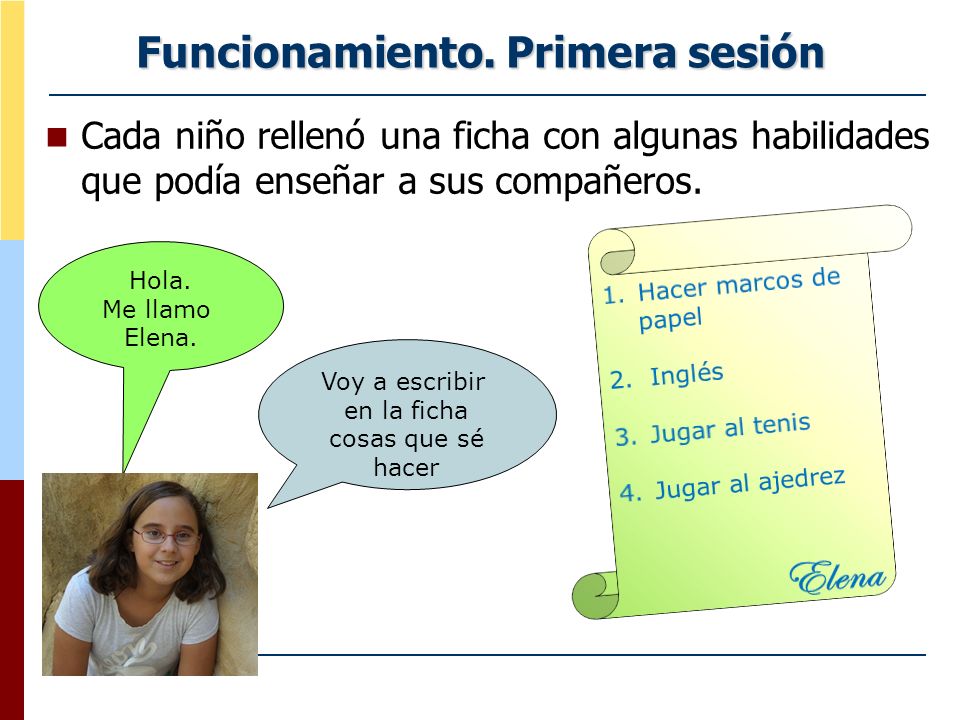 Funcionamiento. Primera sesión

Cada niño rellenó una ficha con algunas habilidades que podía enseñar a sus compañeros.

Hola.
Me llamo
Elena.

Voy a escribir en la ficha cosas que sé hacer

1. Hacer marcos de papel
2. Inglés
3. Jugar al tenis
4. Jugar al ajedrez

Elena